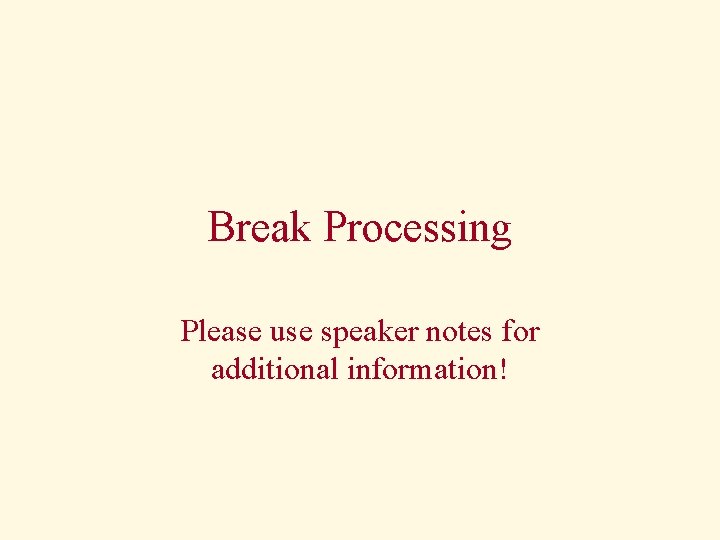 Break Processing

Please use speaker notes for additional information!